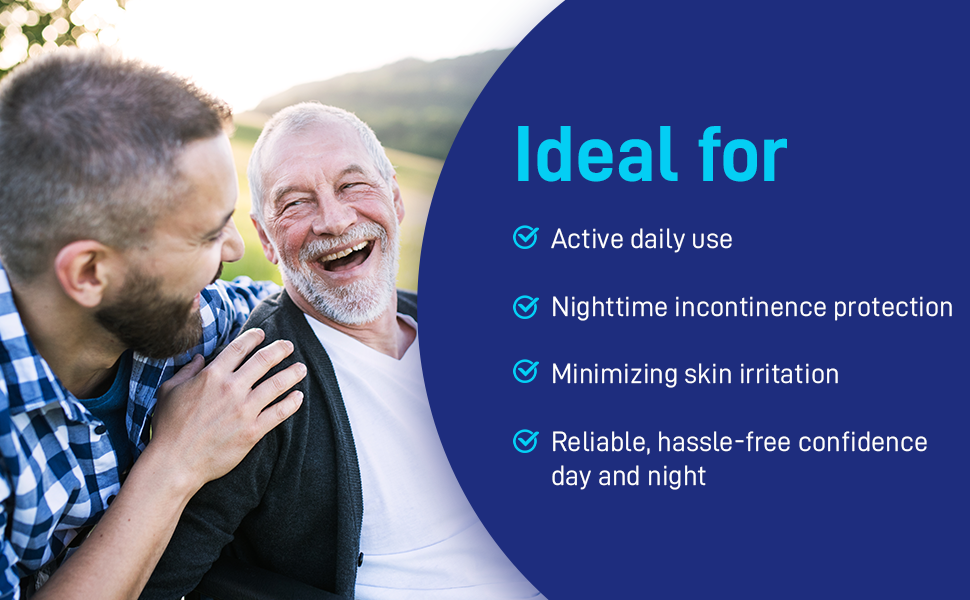 Ideal for

Active daily use

Nighttime incontinence protection

Minimizing skin irritation

Reliable, hassle-free confidence day and night